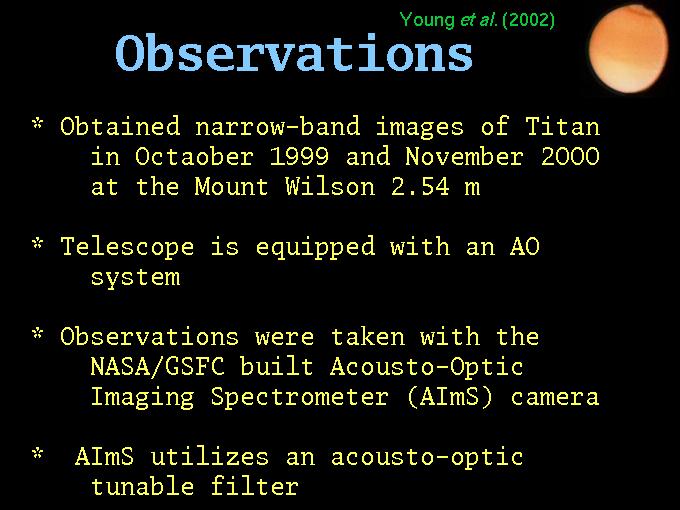 Young et al. (2002)

Observations

* Obtained narrow-band images of Titan in Octaober 1999 and November 2000 at the Mount Wilson 2.54 m

* Telescope is equipped with an AO system

* Observations were taken with the NASA/GSFC built Acousto-Optic Imaging Spectrometer (AImS) camera

* AImS utilizes an acousto-optic tunable filter